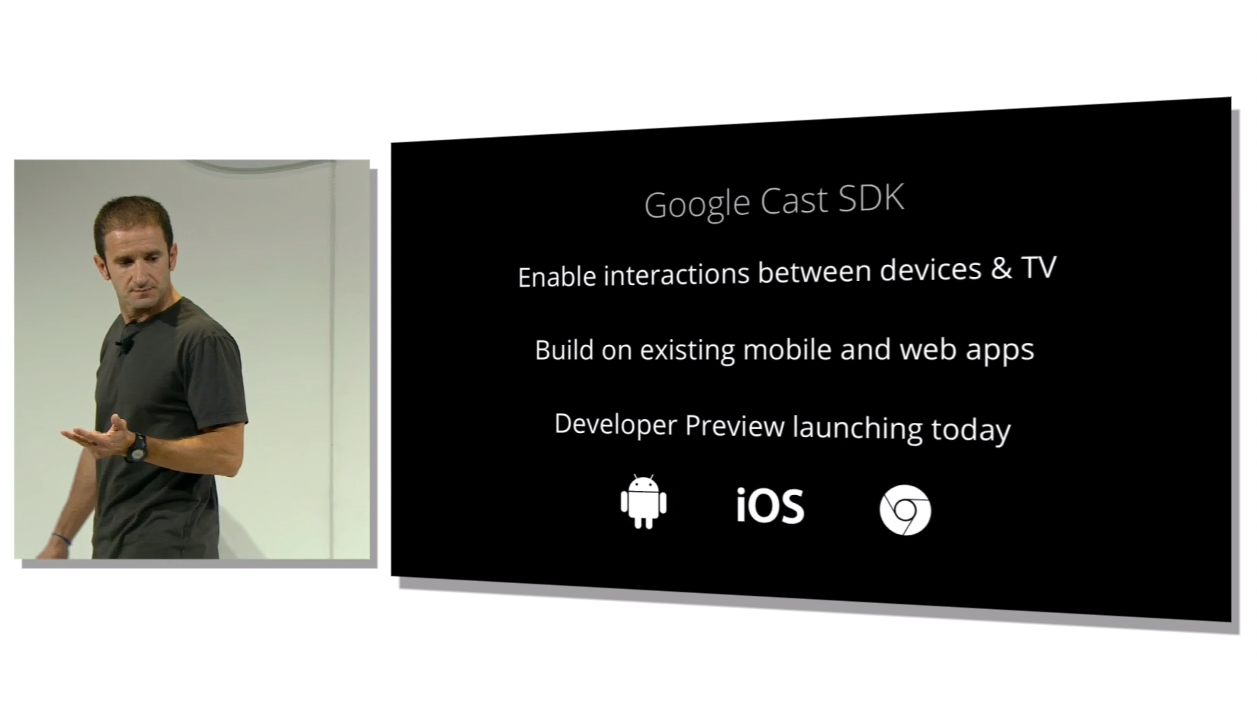 Google Cast SDK

Enable interactions between devices & TV

Build on existing mobile and web apps

Developer Preview launching today

iOS